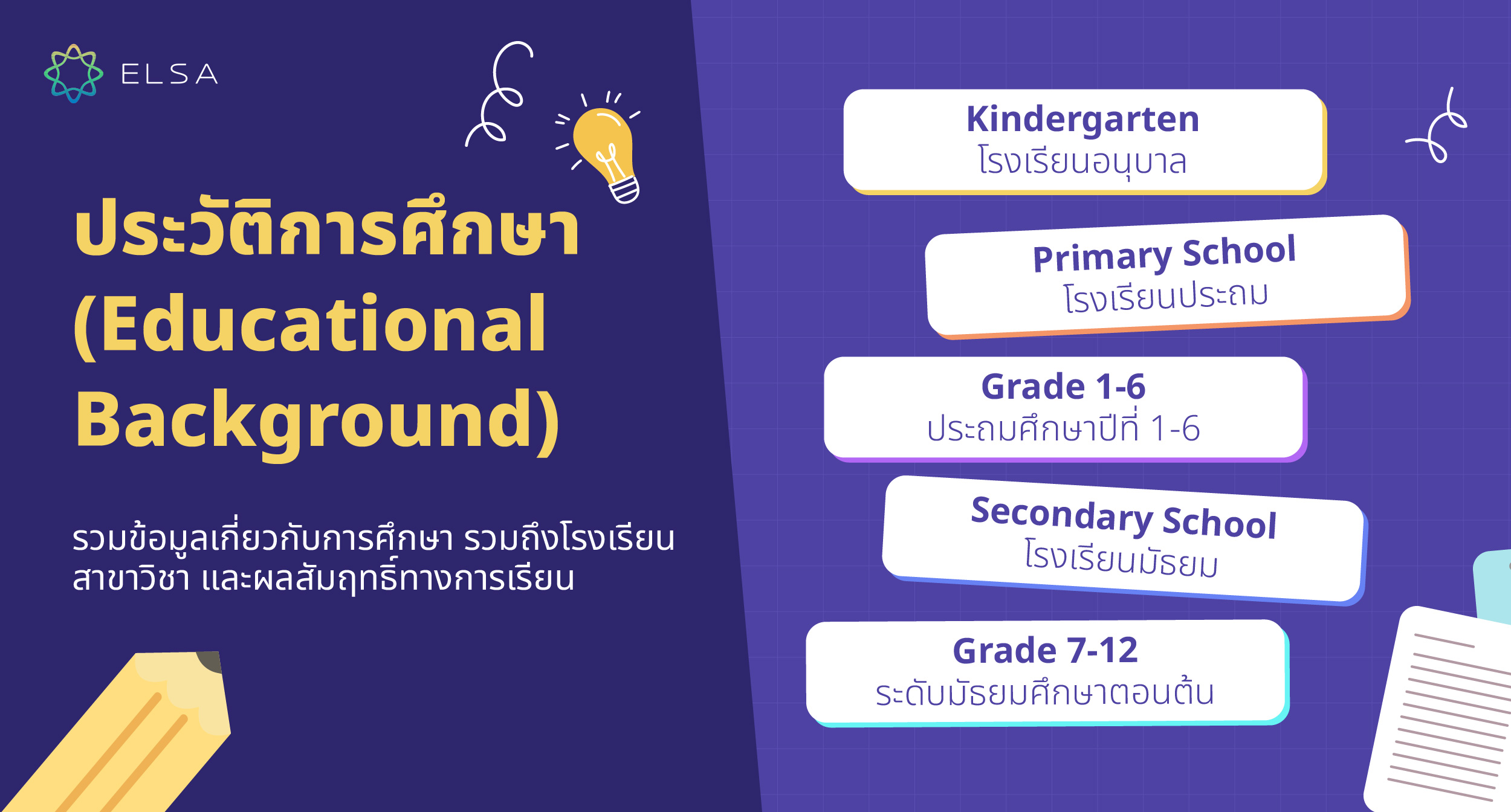 ELSA

ประวัติการศึกษา (Educational Background)

รวมข้อมูลเกี่ยวกับการศึกษา รวมถึงโรงเรียน สาขาวิชา และผลสัมฤทธิ์ทางการเรียน

Kindergarten
โรงเรียนอนุบาล

Primary School
โรงเรียนประถม

Grade 1-6
ประถมศึกษาปีที่ 1-6

Secondary School
โรงเรียนมัธยม

Grade 7-12
ระดับมัธยมศึกษาตอนต้น